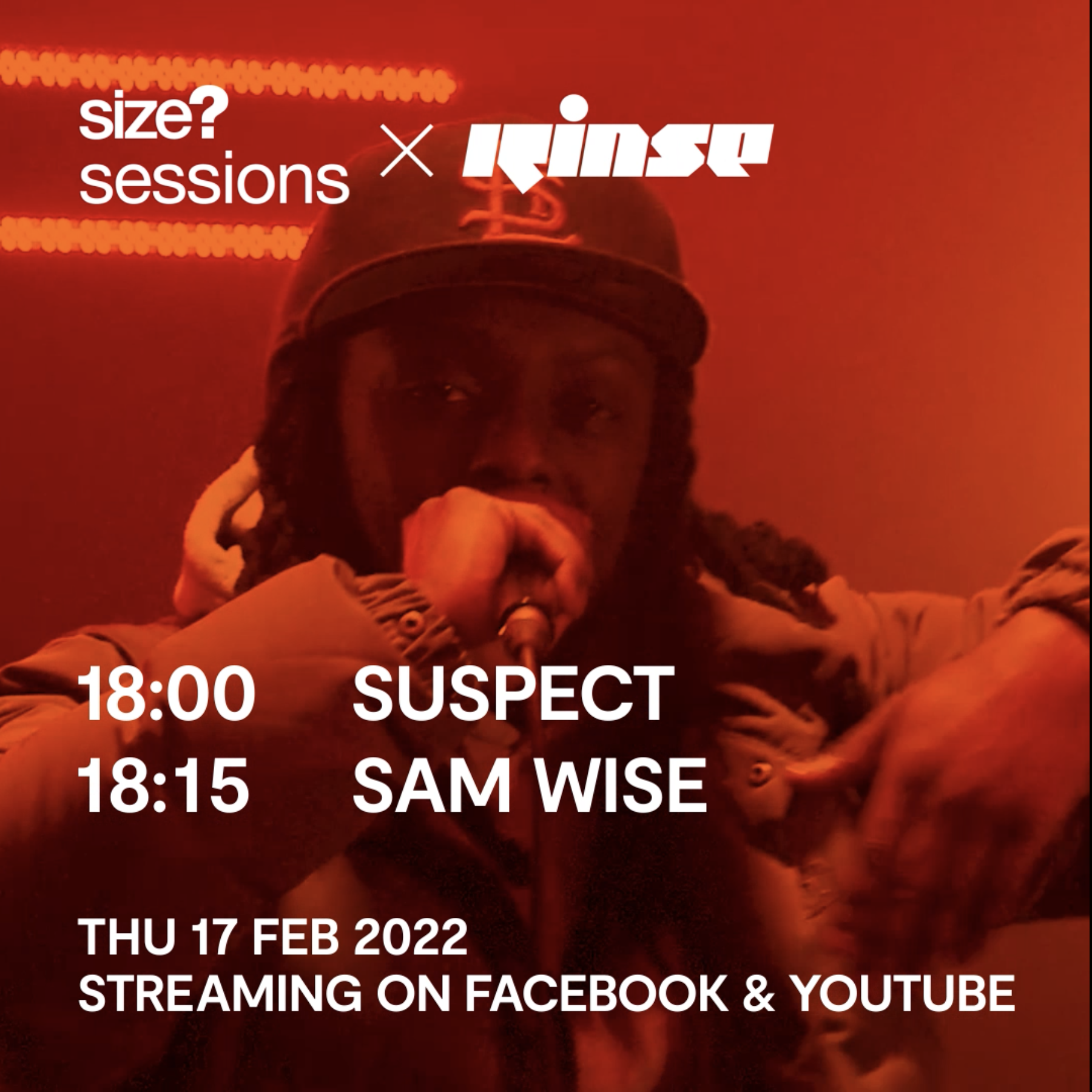 size?
sessions × Rinse

18:00 SUSPECT
18:15 SAM WISE

THU 17 FEB 2022
STREAMING ON FACEBOOK & YOUTUBE